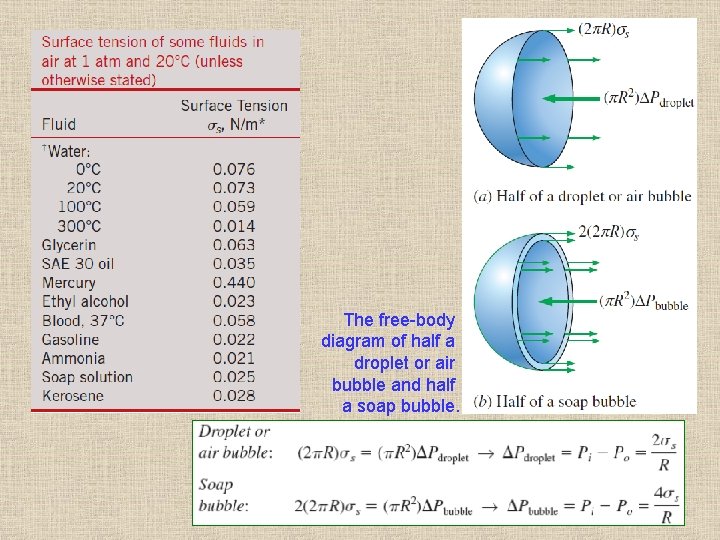 Surface tension of some fluids in air at 1 atm and 20°C (unless otherwise stated)

| Fluid | Surface Tension $\sigma_s$, N/m* |
|---|---|
| †Water: | |
| 0°C | 0.076 |
| 20°C | 0.073 |
| 100°C | 0.059 |
| 300°C | 0.014 |
| Glycerin | 0.063 |
| SAE 30 oil | 0.035 |
| Mercury | 0.440 |
| Ethyl alcohol | 0.023 |
| Blood, 37°C | 0.058 |
| Gasoline | 0.022 |
| Ammonia | 0.021 |
| Soap solution | 0.025 |
| Kerosene | 0.028 |

$(2\pi R)\sigma_s$

$(\pi R^2)\Delta P_{\text{droplet}}$

(a) Half of a droplet or air bubble

$2(2\pi R)\sigma_s$

$(\pi R^2)\Delta P_{\text{bubble}}$

(b) Half of a soap bubble

The free-body diagram of half a droplet or air bubble and half a soap bubble.

Droplet or air bubble: $(2\pi R)\sigma_s = (\pi R^2)\Delta P_{\text{droplet}} \rightarrow \Delta P_{\text{droplet}} = P_i - P_o = \frac{2\sigma_s}{R}$

Soap bubble: $2(2\pi R)\sigma_s = (\pi R^2)\Delta P_{\text{bubble}} \rightarrow \Delta P_{\text{bubble}} = P_i - P_o = \frac{4\sigma_s}{R}$